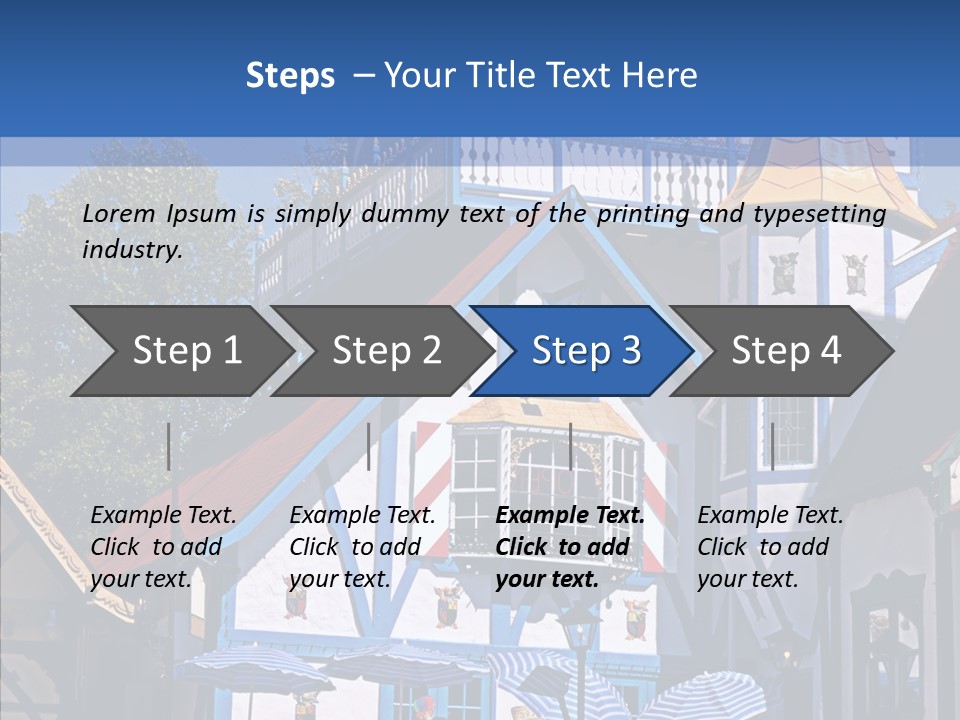 Steps – Your Title Text Here

Lorem Ipsum is simply dummy text of the printing and typesetting industry.

Step 1

Step 2

Step 3

Step 4

Example Text. Click to add your text.

Example Text. Click to add your text.

Example Text. Click to add your text.

Example Text. Click to add your text.